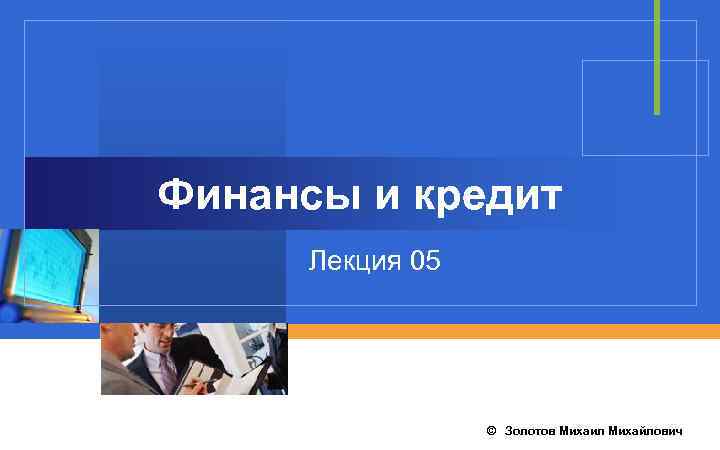 Финансы и кредит

Лекция 05

© Золотов Михаил Михайлович